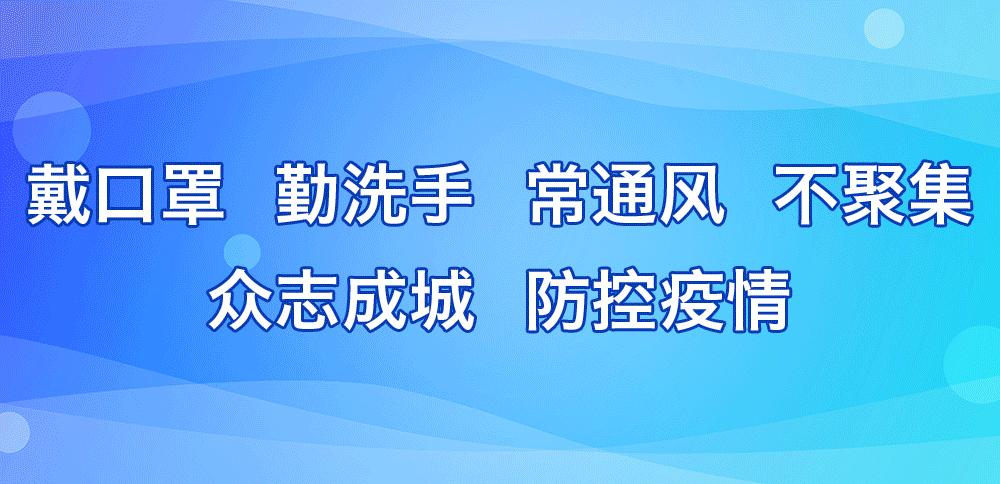 戴口罩　勤洗手　常通风　不聚集
众志成城　防控疫情